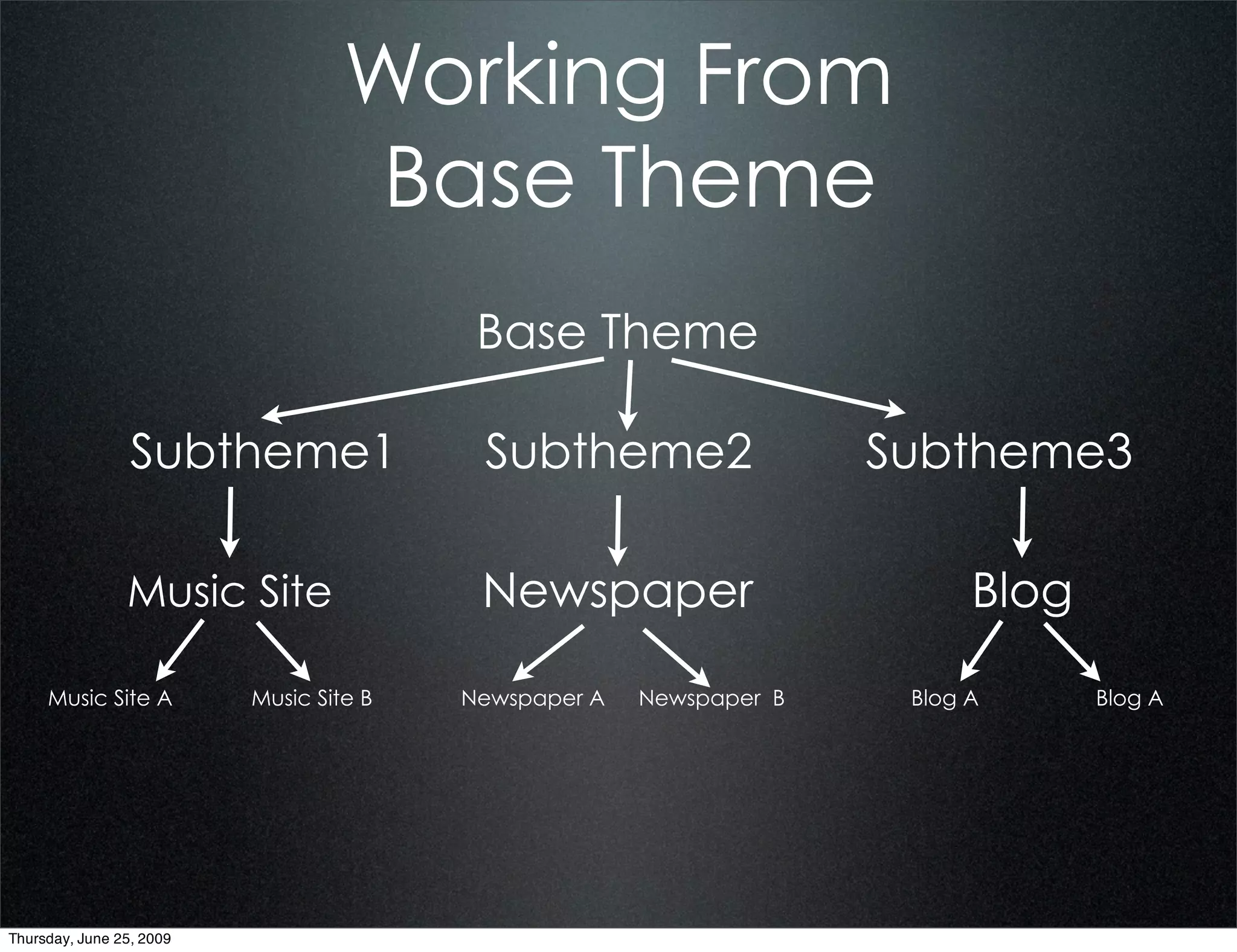 Working From Base Theme

Base Theme

Subtheme1

Subtheme2

Subtheme3

Music Site

Newspaper

Blog

Music Site A

Music Site B

Newspaper A

Newspaper B

Blog A

Blog A

Thursday, June 25, 2009